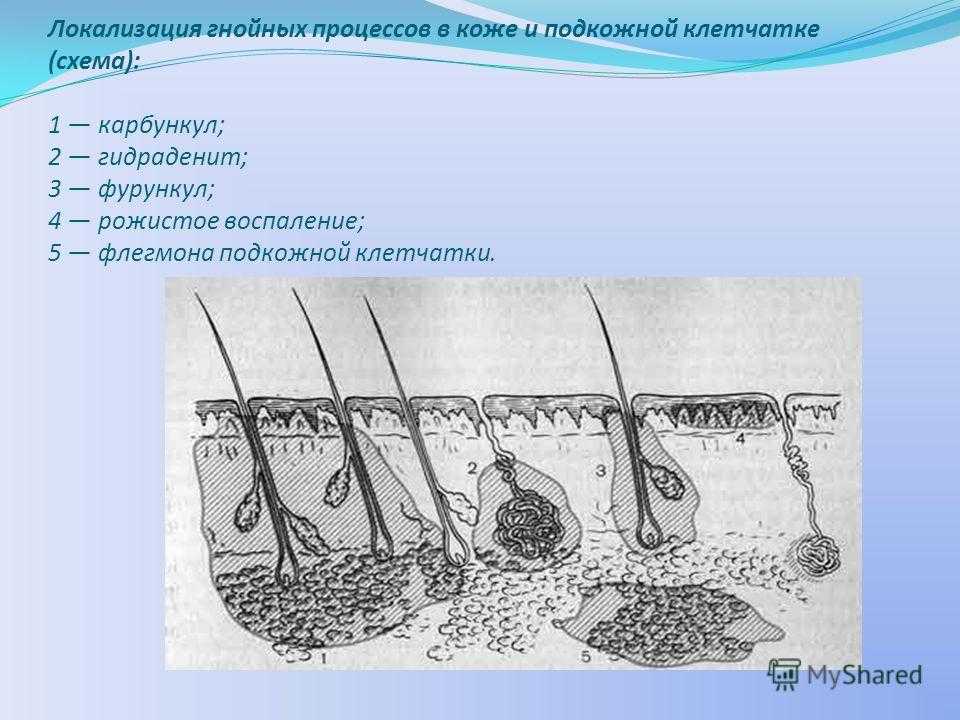 Локализация гнойных процессов в коже и подкожной клетчатке (схема):

1 — карбункул;
2 — гидраденит;
3 — фурункул;
4 — рожистое воспаление;
5 — флегмона подкожной клетчатки.

2
3
4
1
5

MyShared